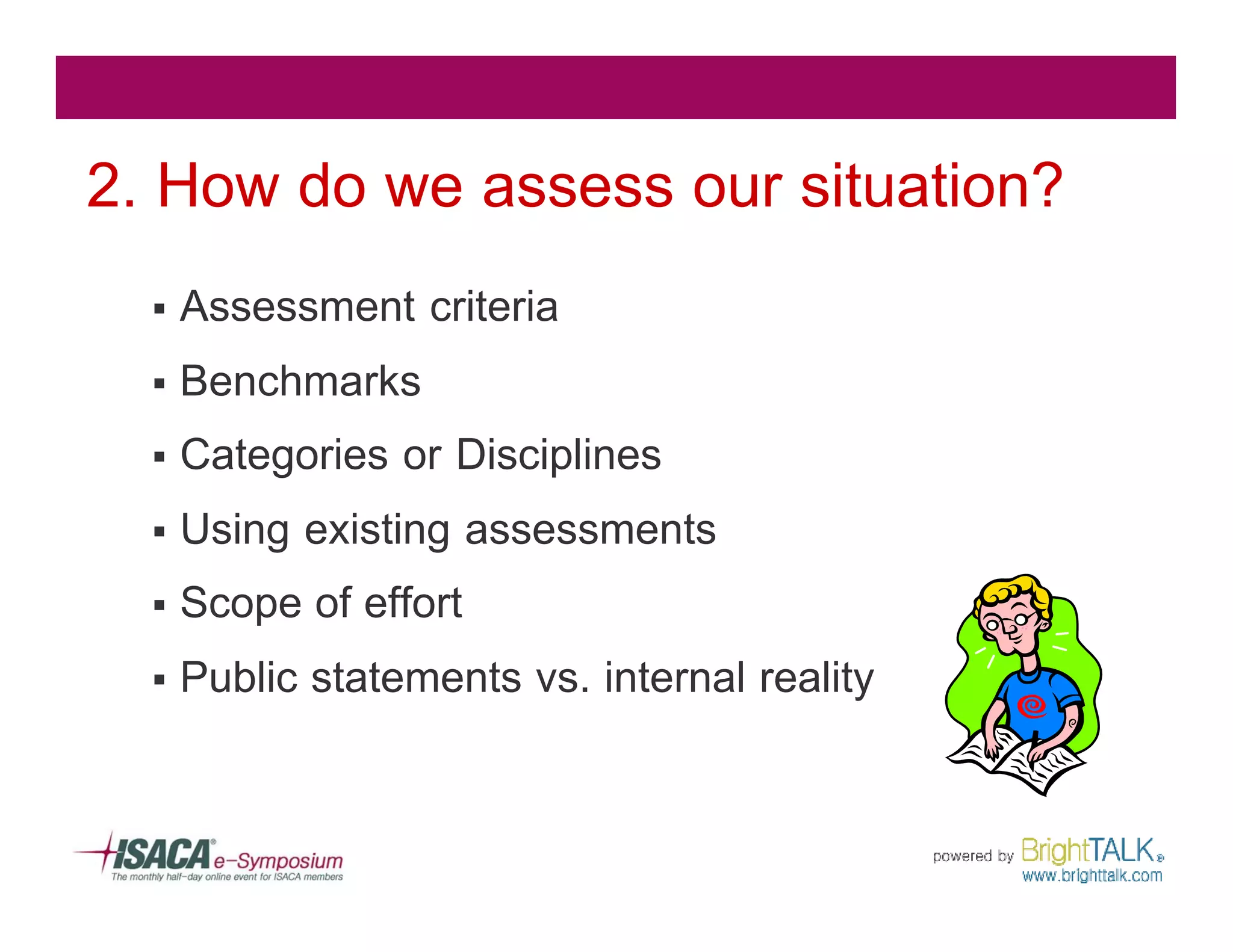 2. How do we assess our situation?

▪ Assessment criteria
▪ Benchmarks
▪ Categories or Disciplines
▪ Using existing assessments
▪ Scope of effort
▪ Public statements vs. internal reality

ISACA® e-Symposium
The monthly half-day online event for ISACA members

powered by BrightTALK®
www.brighttalk.com